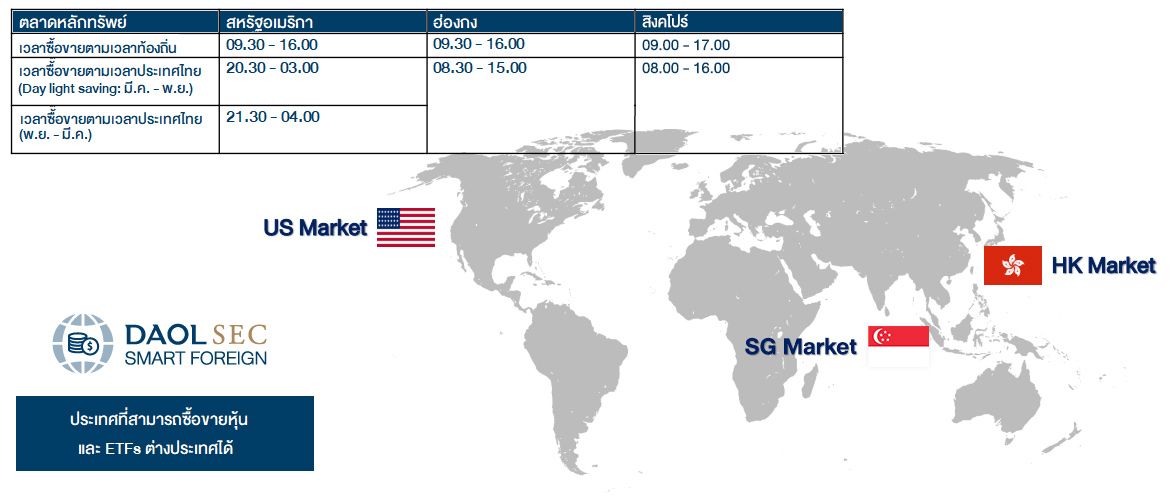 | ตลาดหลักทรัพย์ | สหรัฐอเมริกา | ฮ่องกง | สิงคโปร์ |
|---|---|---|---|
| เวลาซื้อขายตามเวลาท้องถิ่น | 09.30 - 16.00 | 09.30 - 16.00 | 09.00 - 17.00 |
| เวลาซื้อขายตามเวลาประเทศไทย (Day light saving: มี.ค. - พ.ย.) | 20.30 - 03.00 | 08.30 - 15.00 | 08.00 - 16.00 |
| เวลาซื้อขายตามเวลาประเทศไทย (พ.ย. - มี.ค.) | 21.30 - 04.00 | | |

US Market

HK Market

SG Market

DAOL SEC
SMART FOREIGN

ประเทศที่สามารถซื้อขายหุ้น
และ ETFs ต่างประเทศได้